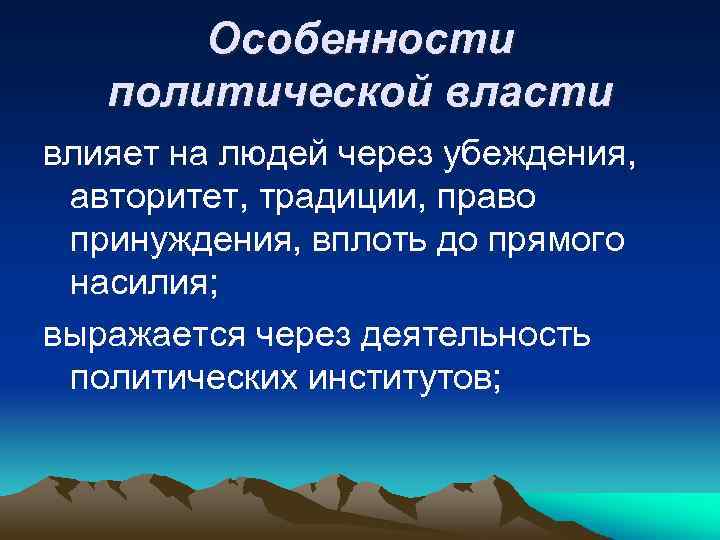 Особенности политической власти

влияет на людей через убеждения, авторитет, традиции, право принуждения, вплоть до прямого насилия;

выражается через деятельность политических институтов;